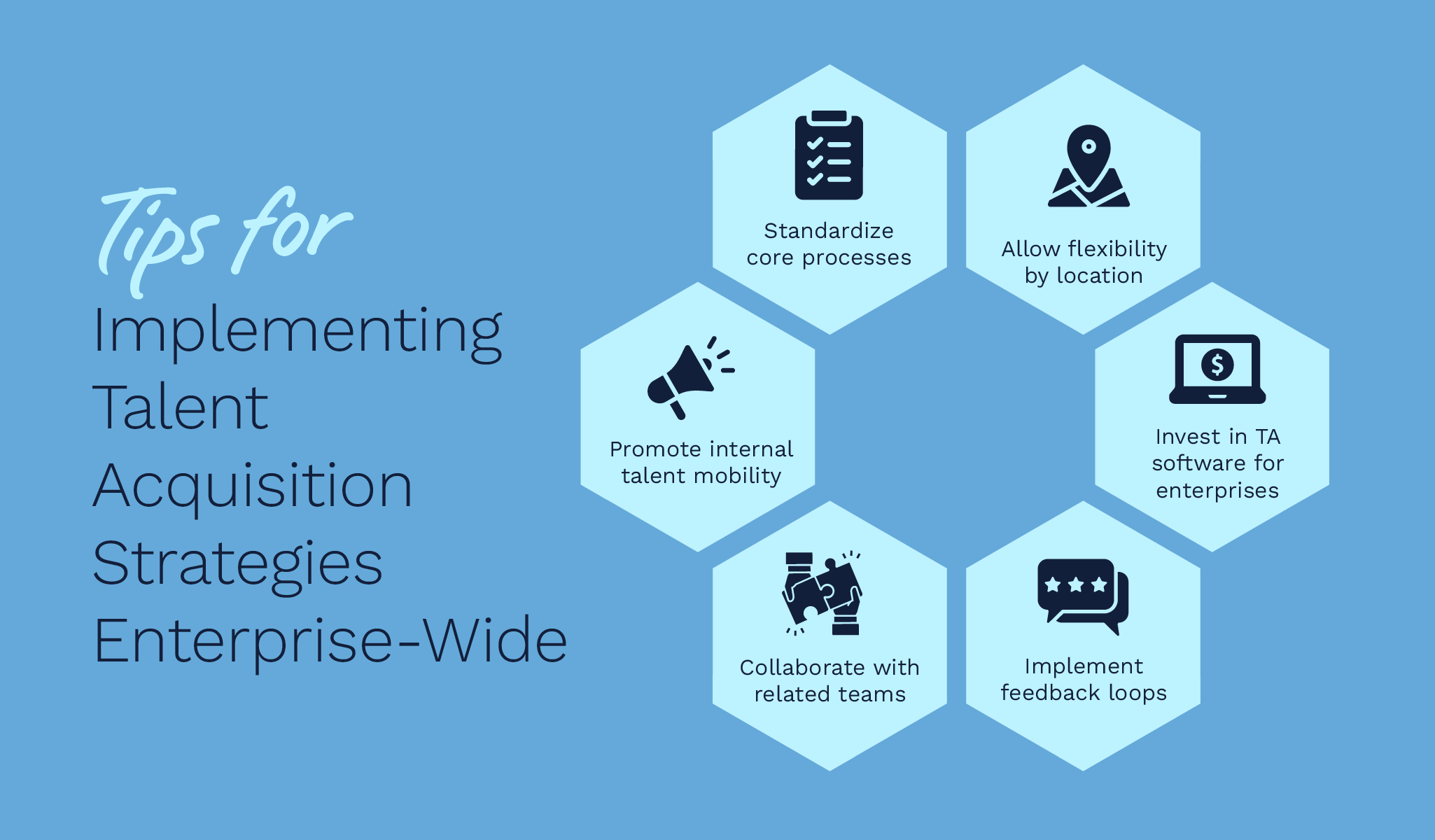 Tips for
Implementing Talent Acquisition Strategies Enterprise-Wide

Standardize core processes

Allow flexibility by location

Promote internal talent mobility

Invest in TA software for enterprises

Collaborate with related teams

Implement feedback loops